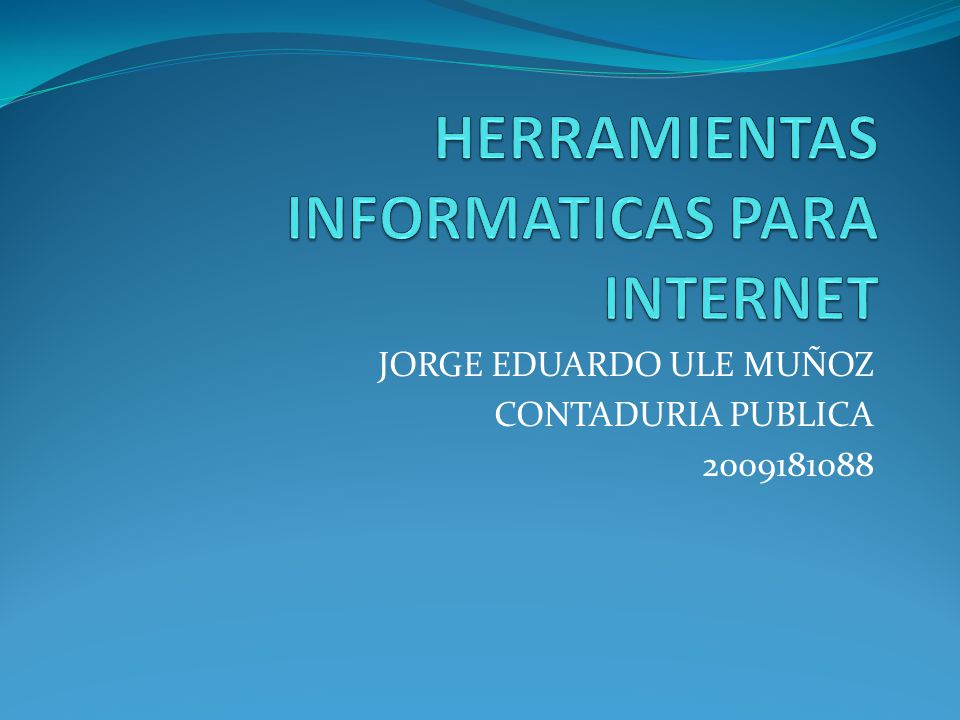 HERRAMIENTAS INFORMATICAS PARA INTERNET

JORGE EDUARDO ULE MUÑOZ
CONTADURIA PUBLICA
2009181088